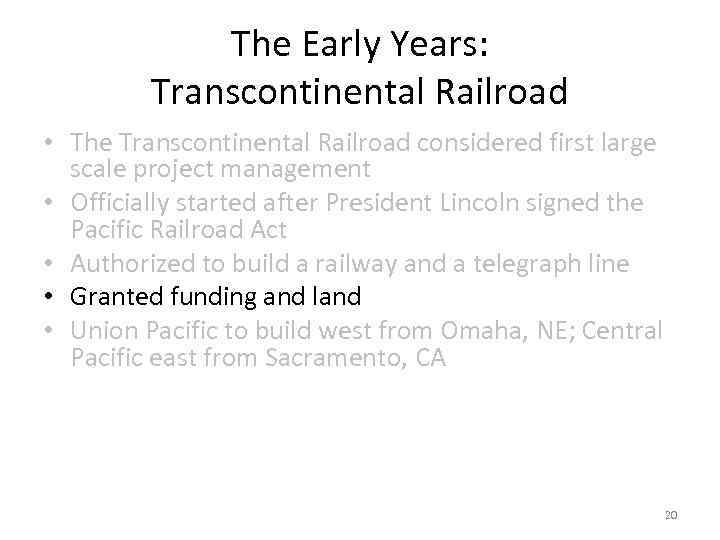 The Early Years:
Transcontinental Railroad

• The Transcontinental Railroad considered first large scale project management
• Officially started after President Lincoln signed the Pacific Railroad Act
• Authorized to build a railway and a telegraph line
• Granted funding and land
• Union Pacific to build west from Omaha, NE; Central Pacific east from Sacramento, CA

20